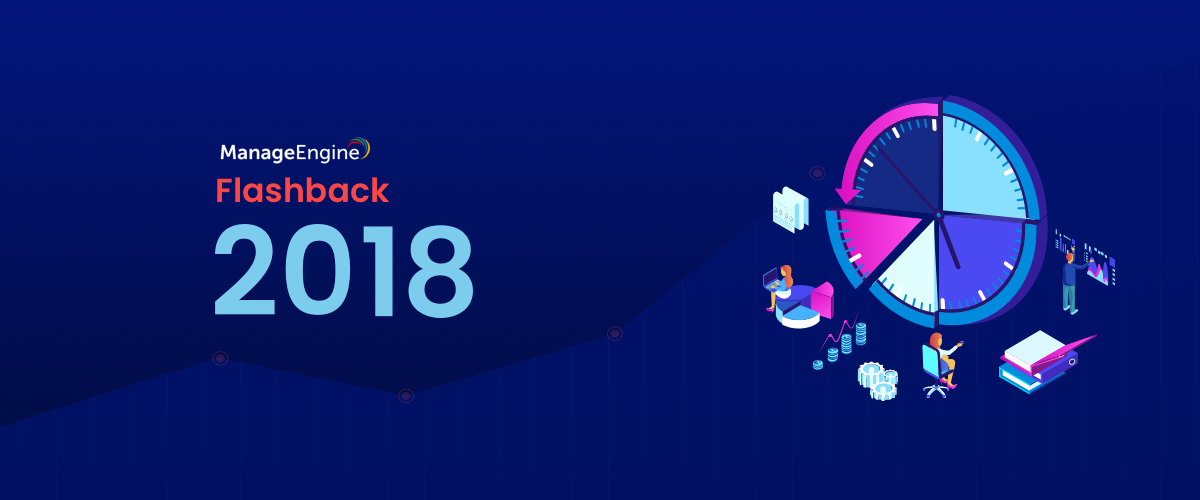 ManageEngine
Flashback
2018